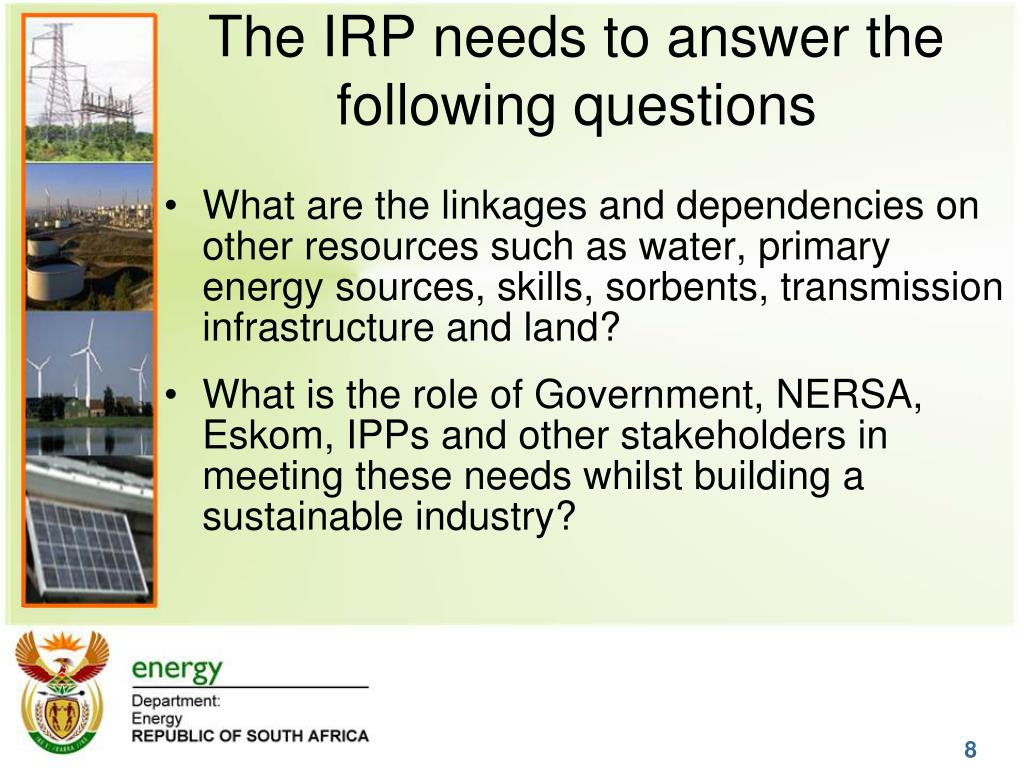 The IRP needs to answer the following questions

• What are the linkages and dependencies on other resources such as water, primary energy sources, skills, sorbents, transmission infrastructure and land?

• What is the role of Government, NERSA, Eskom, IPPs and other stakeholders in meeting these needs whilst building a sustainable industry?

energy

Department:
Energy
REPUBLIC OF SOUTH AFRICA

8